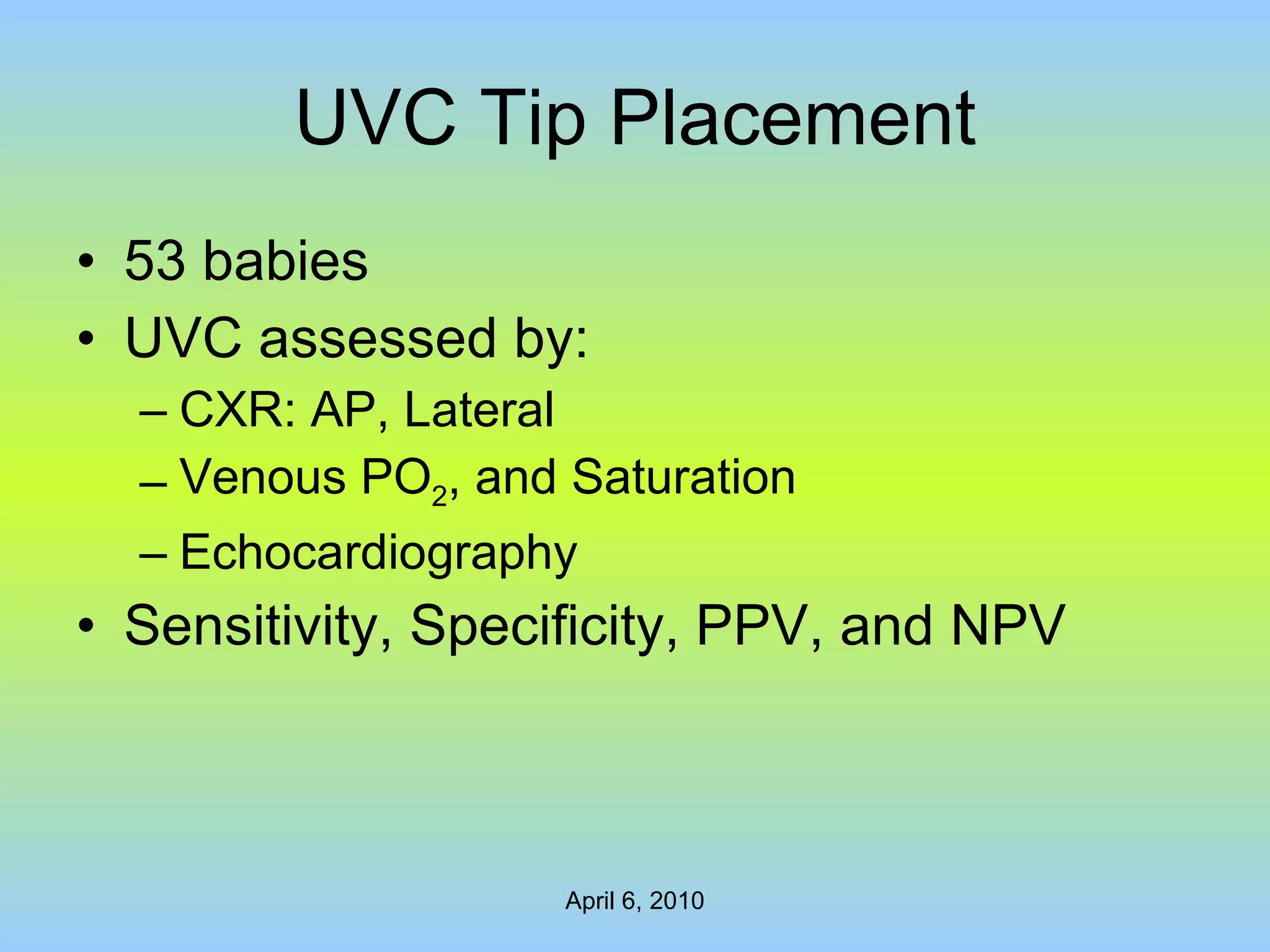 UVC Tip Placement

• 53 babies
• UVC assessed by:
– CXR: AP, Lateral
– Venous $PO_2$, and Saturation
– Echocardiography
• Sensitivity, Specificity, PPV, and NPV

April 6, 2010